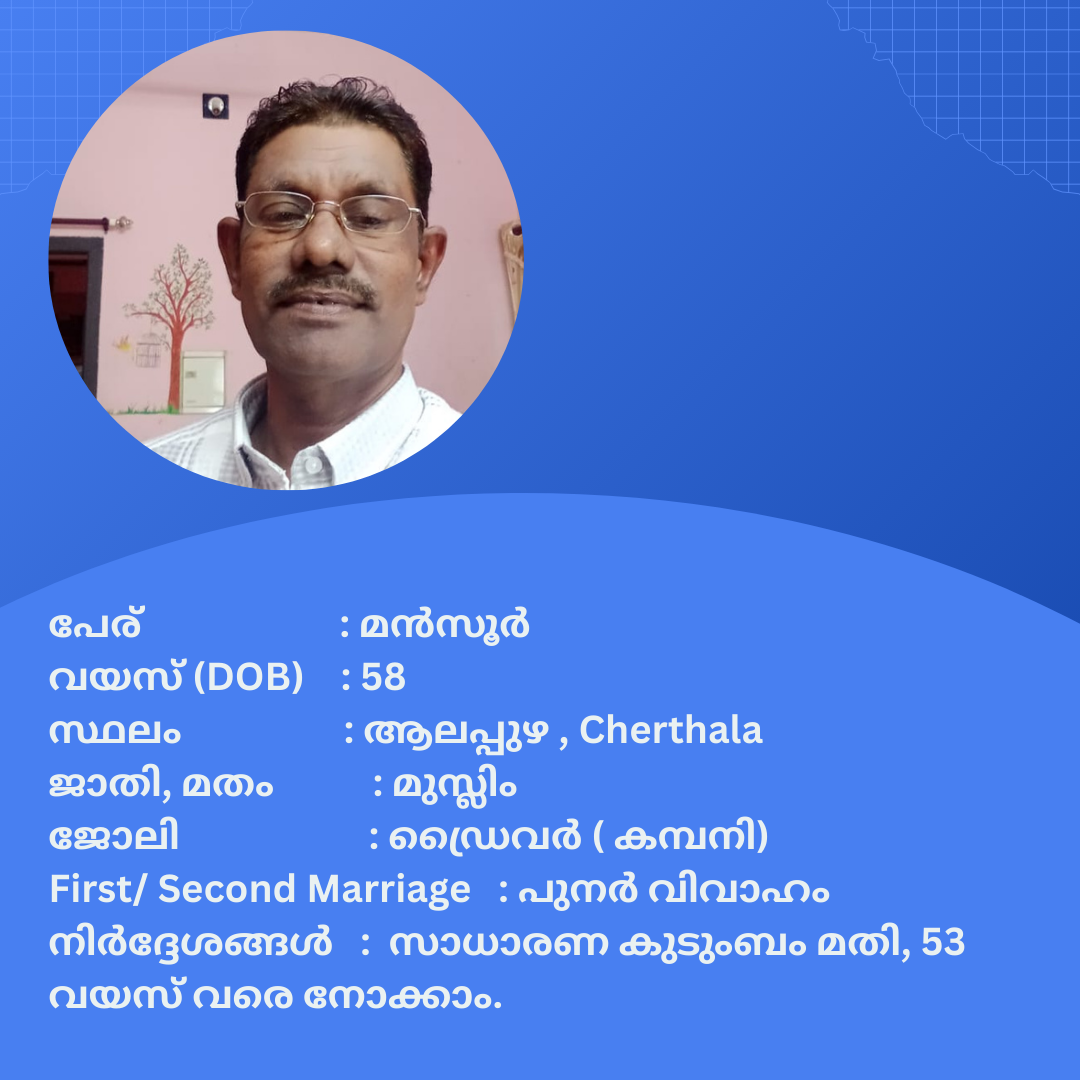 പേര് : മൻസൂർ
വയസ് (DOB) : 58
സ്ഥലം : ആലപ്പുഴ , Cherthala
ജാതി, മതം : മുസ്ലിം
ജോലി : ഡ്രൈവർ ( കമ്പനി)
First/ Second Marriage : പുനർ വിവാഹം
നിർദ്ദേശങ്ങൾ : സാധാരണ കുടുംബം മതി, 53 വയസ് വരെ നോക്കാം.